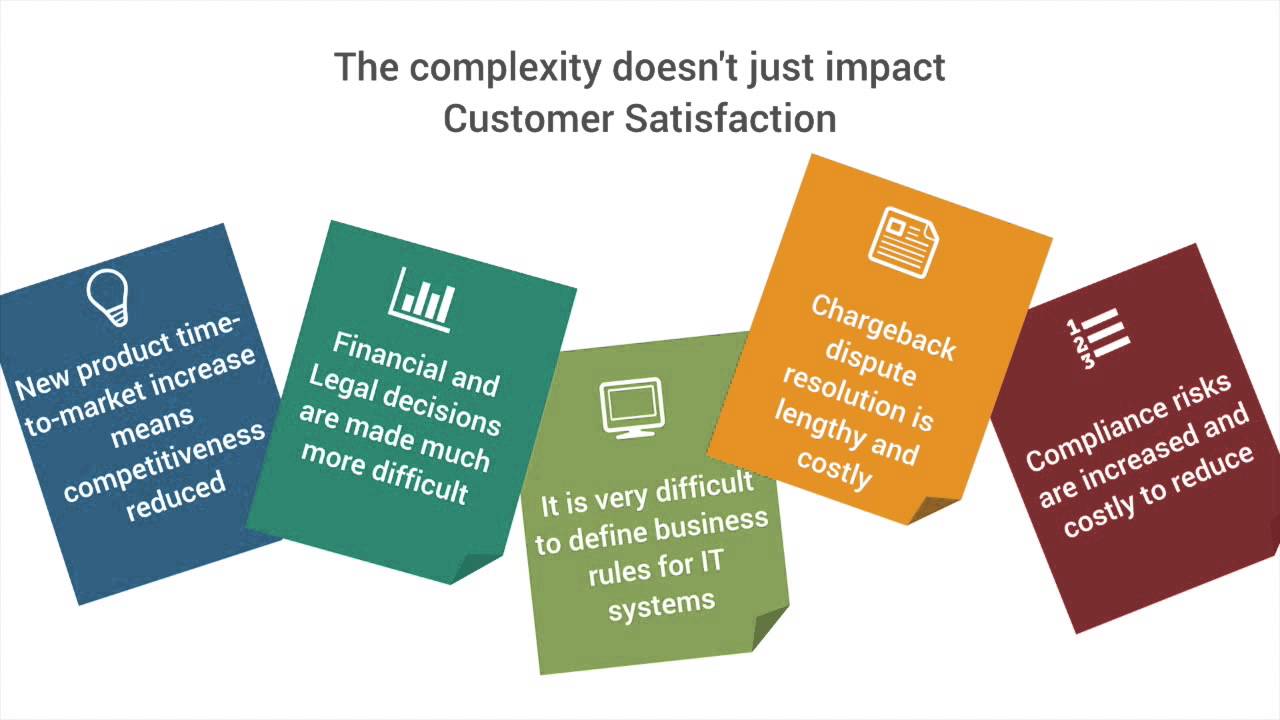 The complexity doesn't just impact Customer Satisfaction

New product time-to-market increase means competitiveness reduced

Financial and Legal decisions are made much more difficult

It is very difficult to define business rules for IT systems

Chargeback dispute resolution is lengthy and costly

1
2
3

Compliance risks are increased and costly to reduce